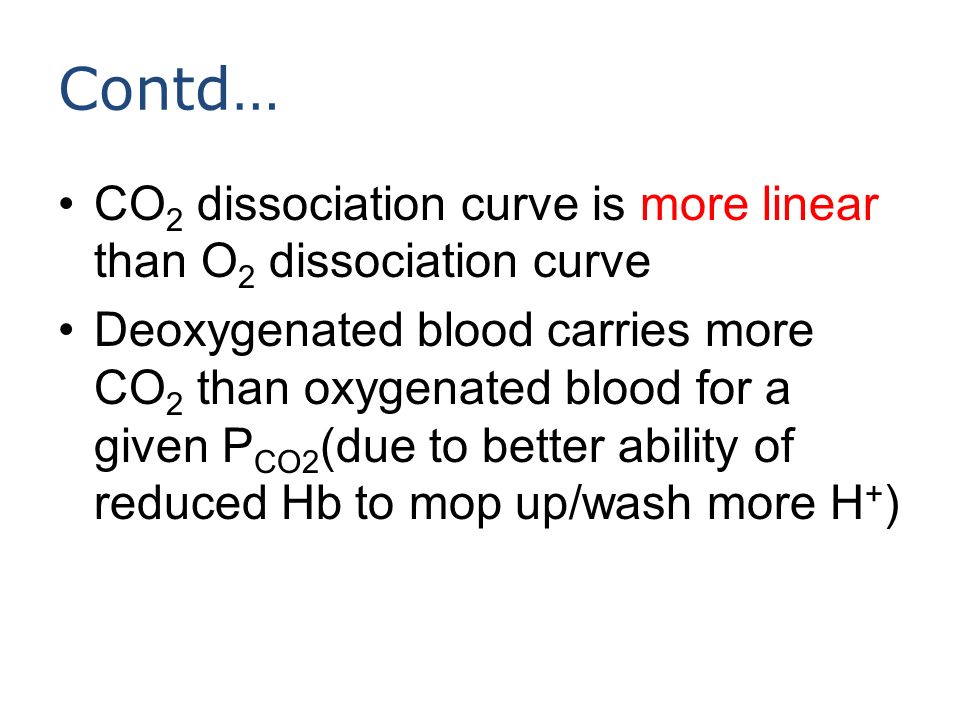 Contd…

• $CO_2$ dissociation curve is more linear than $O_2$ dissociation curve

• Deoxygenated blood carries more $CO_2$ than oxygenated blood for a given $P_{CO2}$(due to better ability of reduced Hb to mop up/wash more $H^+$)